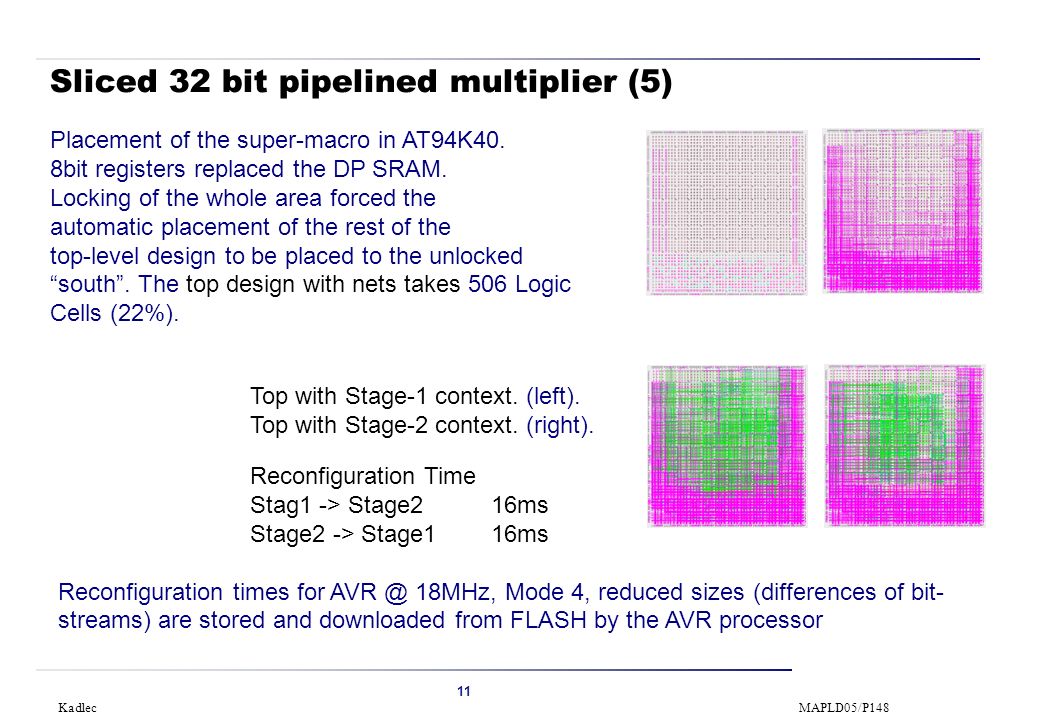 Sliced 32 bit pipelined multiplier (5)

Placement of the super-macro in AT94K40. 8bit registers replaced the DP SRAM. Locking of the whole area forced the automatic placement of the rest of the top-level design to be placed to the unlocked “south”. The top design with nets takes 506 Logic Cells (22%).

Top with Stage-1 context. (left).
Top with Stage-2 context. (right).

Reconfiguration Time
Stag1 -> Stage2 16ms
Stage2 -> Stage1 16ms

Reconfiguration times for AVR @ 18MHz, Mode 4, reduced sizes (differences of bit-streams) are stored and downloaded from FLASH by the AVR processor

11

Kadlec

MAPLD05/P148